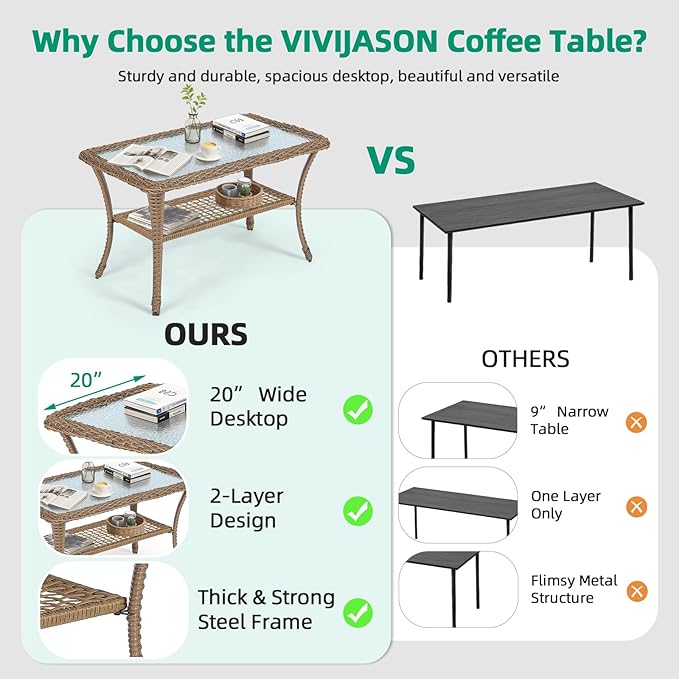 Why Choose the VIVIJASON Coffee Table?

Sturdy and durable, spacious desktop, beautiful and versatile

VS

OURS

20”

20” Wide Desktop

2-Layer Design

Thick & Strong Steel Frame

OTHERS

9” Narrow Table

One Layer Only

Flimsy Metal Structure